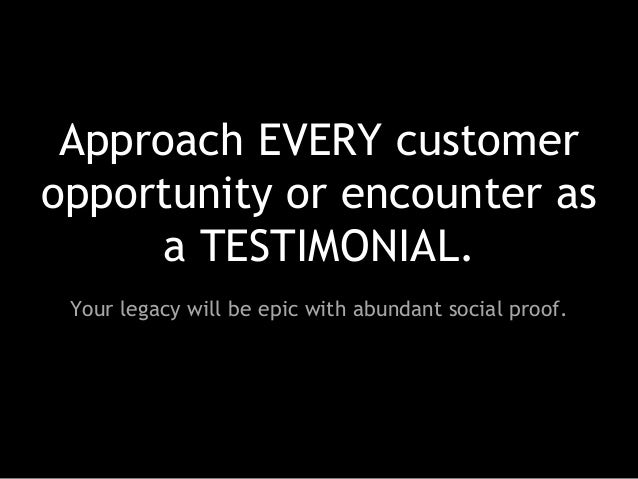 Approach EVERY customer opportunity or encounter as a TESTIMONIAL.

Your legacy will be epic with abundant social proof.